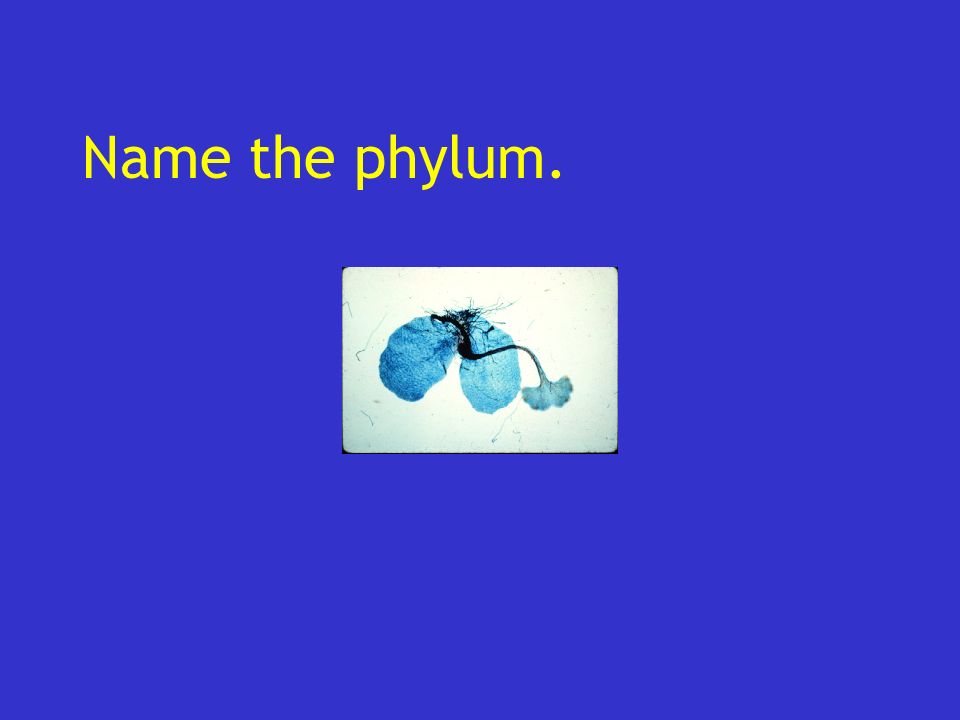 Name the phylum.